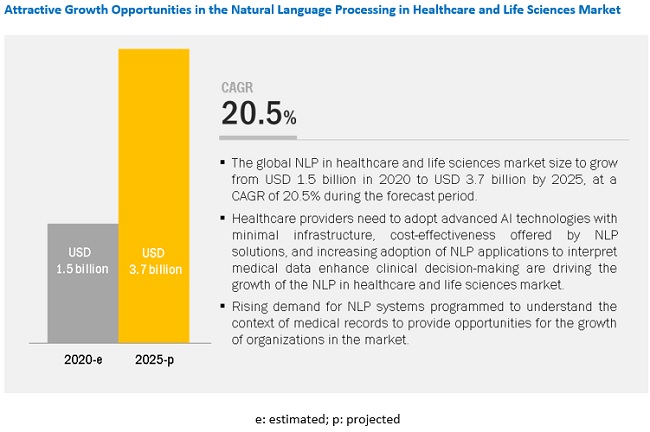 Attractive Growth Opportunities in the Natural Language Processing in Healthcare and Life Sciences Market

USD 1.5 billion

USD 3.7 billion

2020-e

2025-p

CAGR

20.5%

▪ The global NLP in healthcare and life sciences market size to grow from USD 1.5 billion in 2020 to USD 3.7 billion by 2025, at a CAGR of 20.5% during the forecast period.

▪ Healthcare providers need to adopt advanced AI technologies with minimal infrastructure, cost-effectiveness offered by NLP solutions, and increasing adoption of NLP applications to interpret medical data enhance clinical decision-making are driving the growth of the NLP in healthcare and life sciences market.

▪ Rising demand for NLP systems programmed to understand the context of medical records to provide opportunities for the growth of organizations in the market.

e: estimated; p: projected